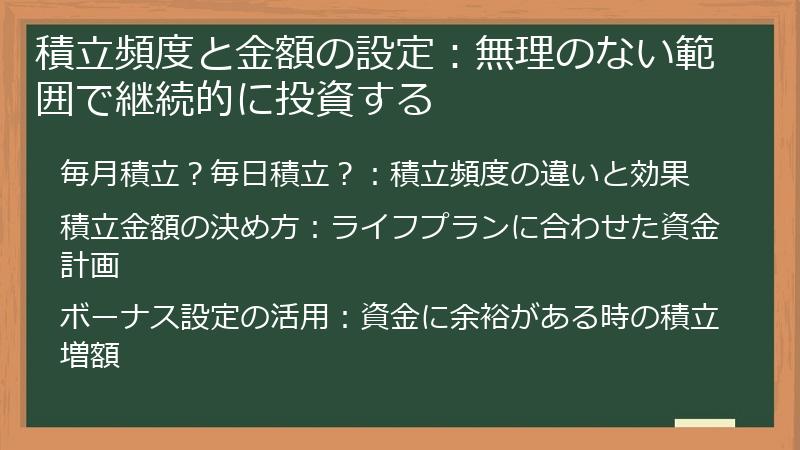 積立頻度と金額の設定：無理のない範囲で継続的に投資する

毎月積立？毎日積立？：積立頻度の違いと効果

積立金額の決め方：ライフプランに合わせた資金計画

ボーナス設定の活用：資金に余裕がある時の積立増額